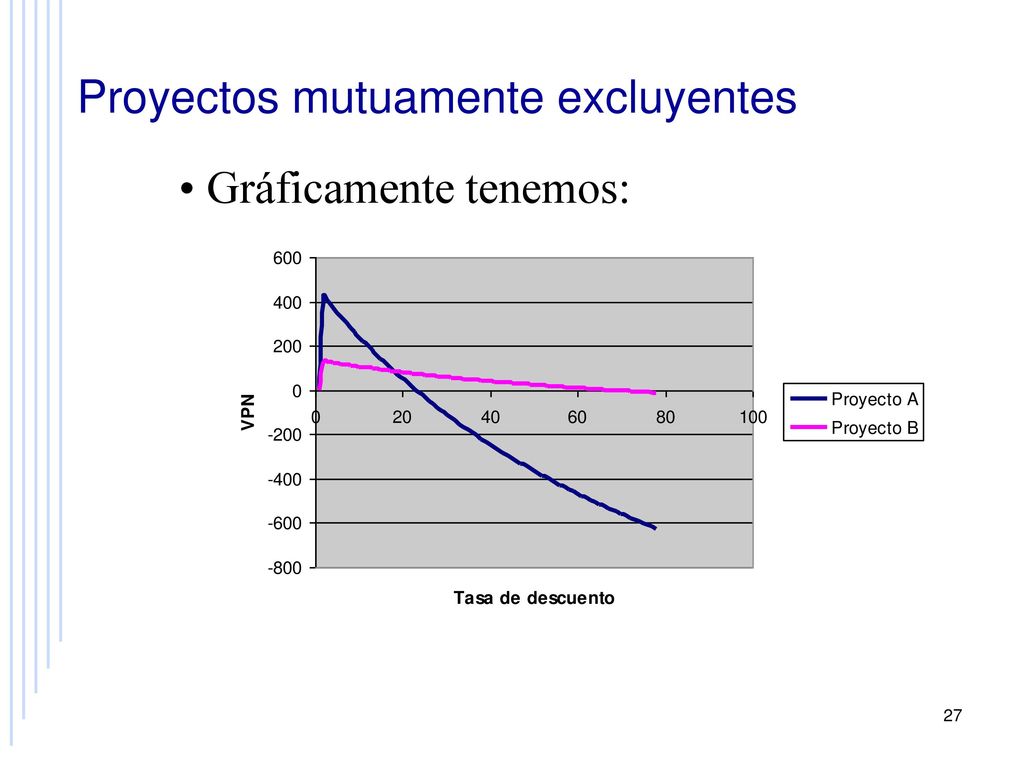 Proyectos mutuamente excluyentes

• Gráficamente tenemos:

600
400
200
0
-200
-400
-600
-800

VPN

0 20 40 60 80 100

Tasa de descuento

Proyecto A
Proyecto B

27